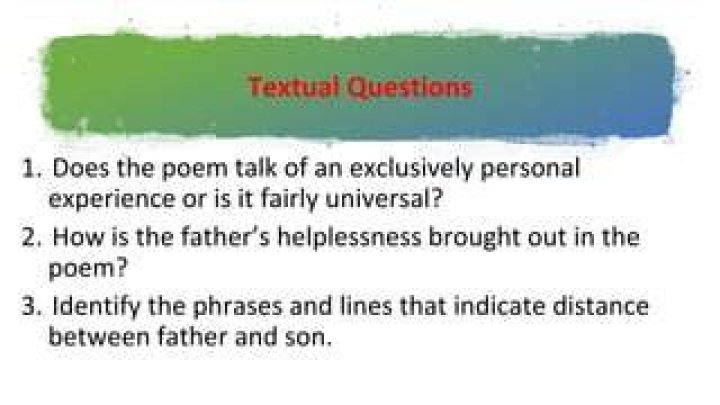 Textual Questions

1. Does the poem talk of an exclusively personal experience or is it fairly universal?
2. How is the father's helplessness brought out in the poem?
3. Identify the phrases and lines that indicate distance between father and son.